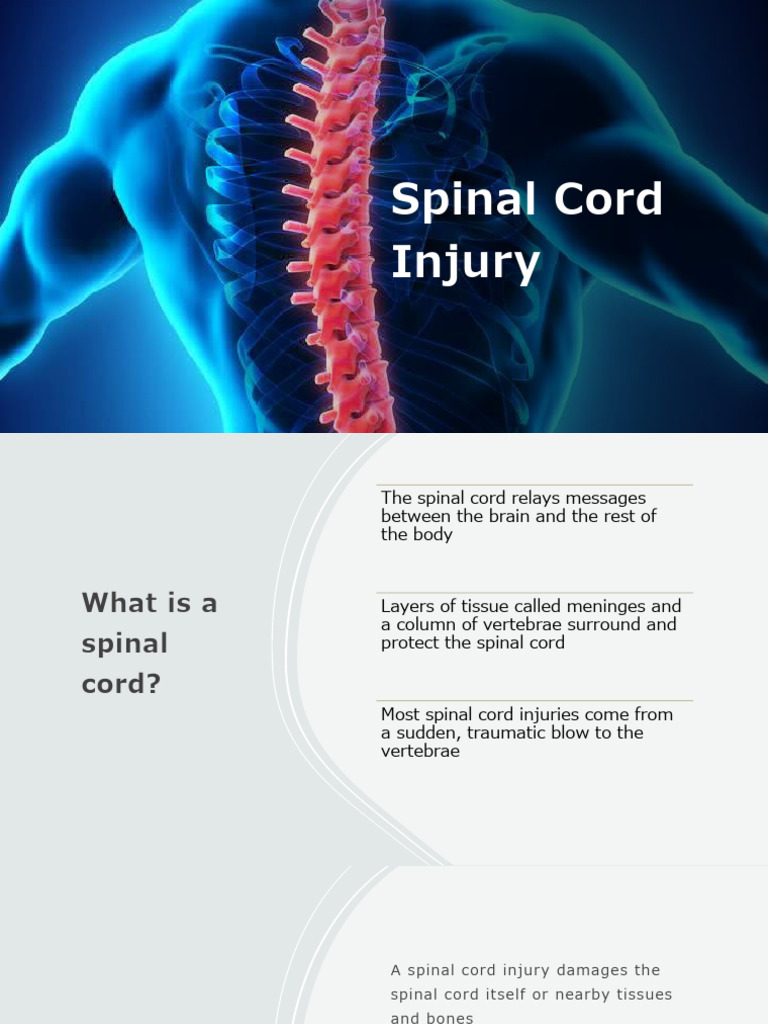 Spinal Cord Injury

What is a spinal cord?

The spinal cord relays messages between the brain and the rest of the body

Layers of tissue called meninges and a column of vertebrae surround and protect the spinal cord

Most spinal cord injuries come from a sudden, traumatic blow to the vertebrae

A spinal cord injury damages the spinal cord itself or nearby tissues and bones